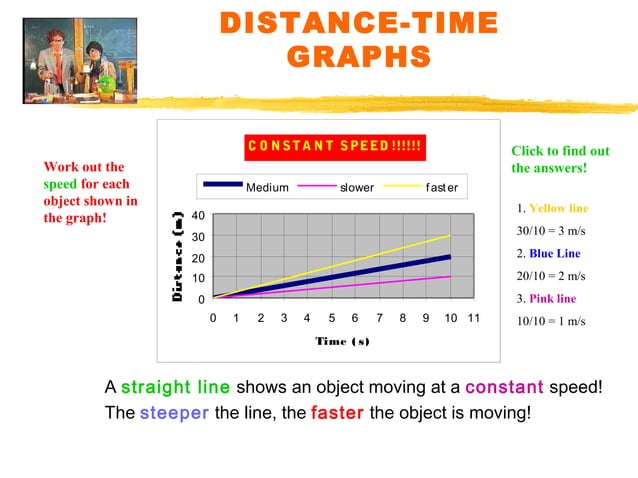 DISTANCE-TIME GRAPHS

Work out the speed for each object shown in the graph!

CONSTANT SPEED!!!!!!

Medium slower faster

Distance (m)

40
30
20
10
0

0 1 2 3 4 5 6 7 8 9 10 11

Time (s)

Click to find out the answers!

1. Yellow line

30/10 = 3 m/s

2. Blue Line

20/10 = 2 m/s

3. Pink line

10/10 = 1 m/s

A straight line shows an object moving at a constant speed!
The steeper the line, the faster the object is moving!